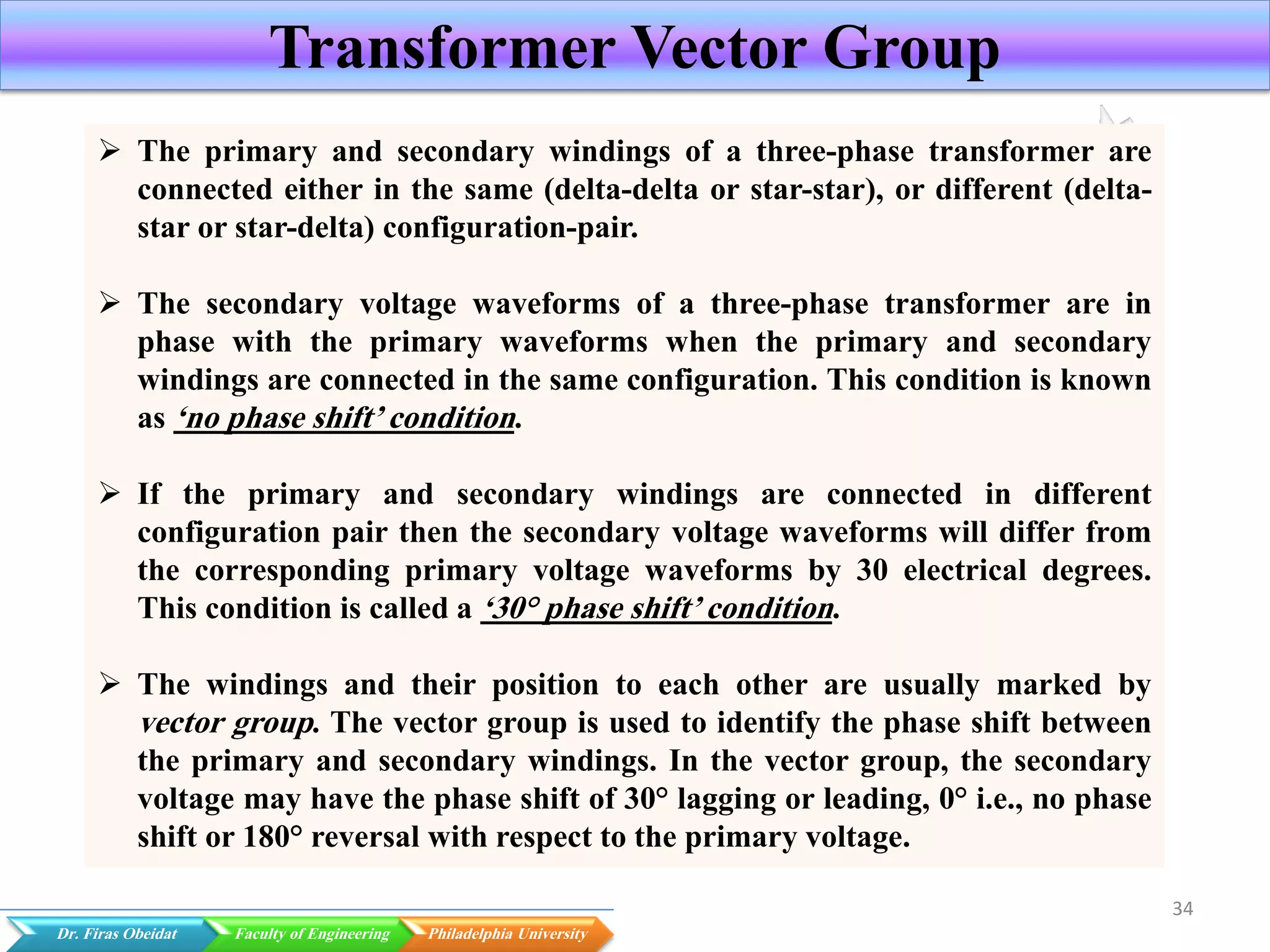 Transformer Vector Group

➢ The primary and secondary windings of a three-phase transformer are connected either in the same (delta-delta or star-star), or different (delta-star or star-delta) configuration-pair.

➢ The secondary voltage waveforms of a three-phase transformer are in phase with the primary waveforms when the primary and secondary windings are connected in the same configuration. This condition is known as ‘no phase shift’ condition.

➢ If the primary and secondary windings are connected in different configuration pair then the secondary voltage waveforms will differ from the corresponding primary voltage waveforms by 30 electrical degrees. This condition is called a ‘30° phase shift’ condition.

➢ The windings and their position to each other are usually marked by vector group. The vector group is used to identify the phase shift between the primary and secondary windings. In the vector group, the secondary voltage may have the phase shift of 30° lagging or leading, 0° i.e., no phase shift or 180° reversal with respect to the primary voltage.

34

Dr. Firas Obeidat Faculty of Engineering Philadelphia University